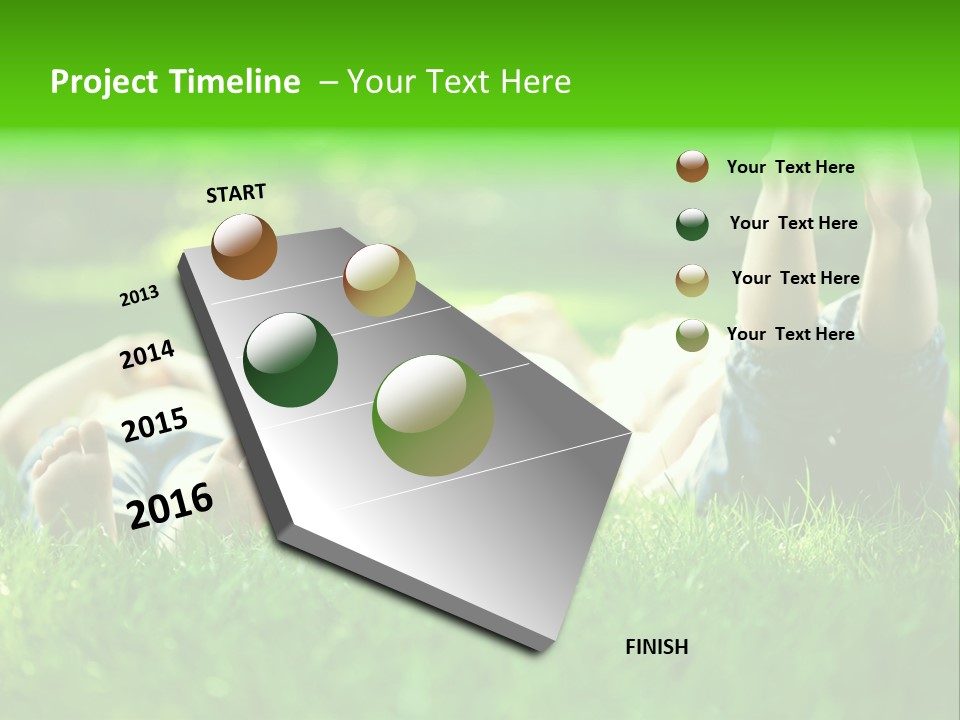 Project Timeline – Your Text Here

START

2013

2014

2015

2016

FINISH

Your Text Here

Your Text Here

Your Text Here

Your Text Here